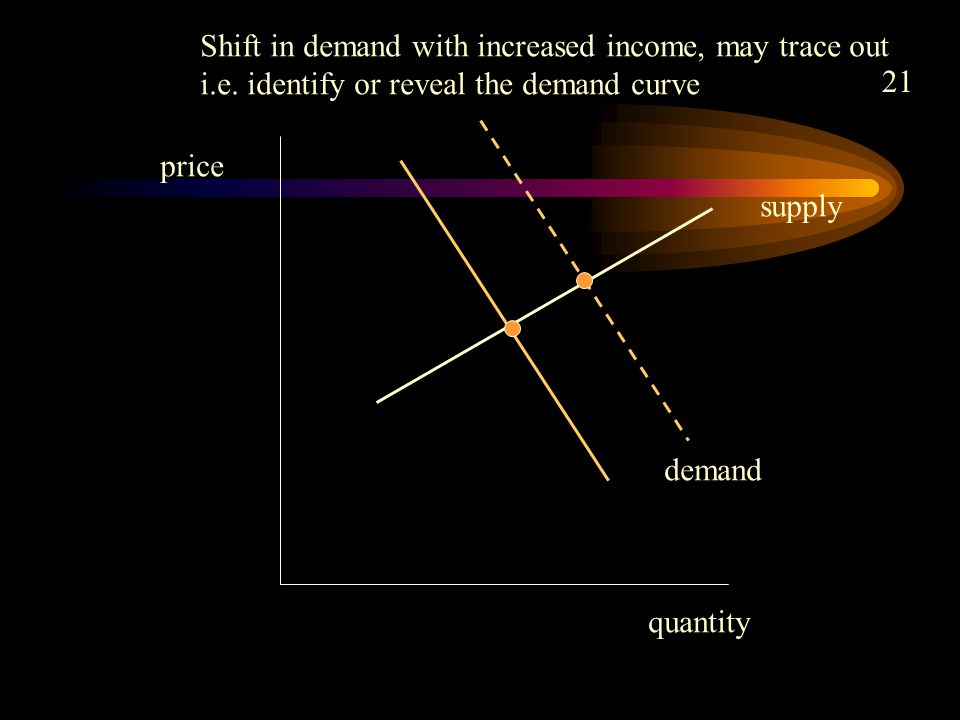 Shift in demand with increased income, may trace out i.e. identify or reveal the demand curve

21

price

supply

demand

quantity